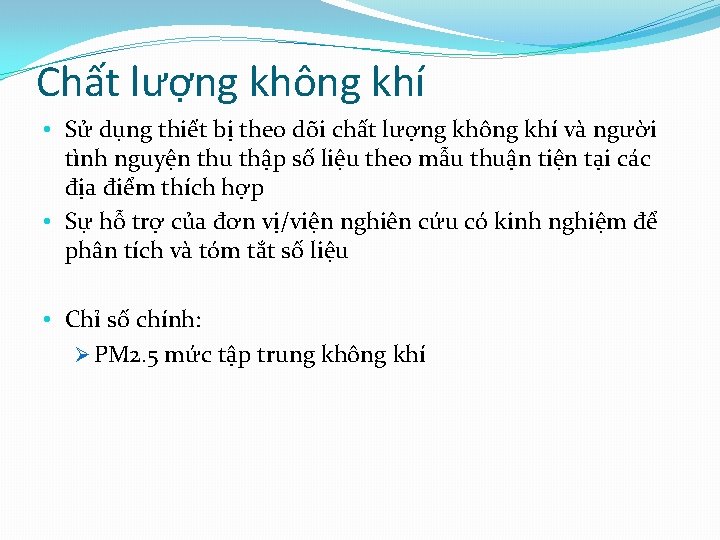 Chất lượng không khí

• Sử dụng thiết bị theo dõi chất lượng không khí và người tình nguyện thu thập số liệu theo mẫu thuận tiện tại các địa điểm thích hợp

• Sự hỗ trợ của đơn vị/viện nghiên cứu có kinh nghiệm để phân tích và tóm tắt số liệu

• Chỉ số chính:

➢ PM2.5 mức tập trung không khí